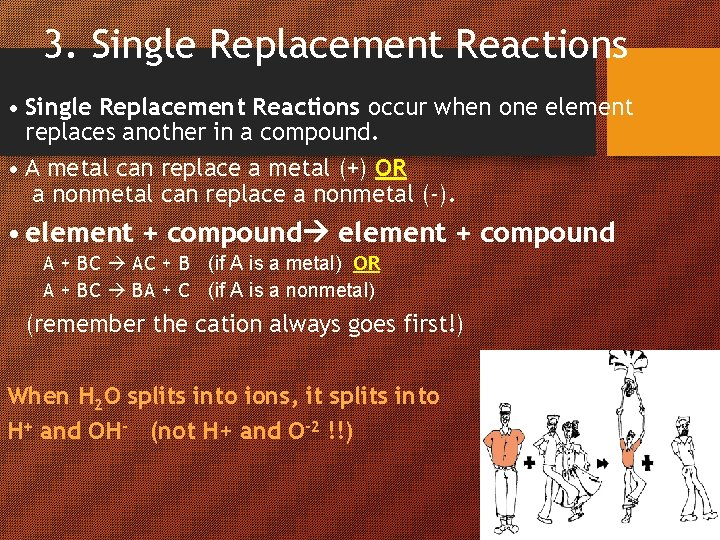 3. Single Replacement Reactions

• Single Replacement Reactions occur when one element replaces another in a compound.

• A metal can replace a metal (+) OR a nonmetal can replace a nonmetal (-).

• element + compound→ element + compound

A + BC → AC + B (if A is a metal) OR

A + BC → BA + C (if A is a nonmetal)

(remember the cation always goes first!)

When $H_2O$ splits into ions, it splits into $H^+$ and $OH^-$ (not H+ and $O^{-2}$ !!)